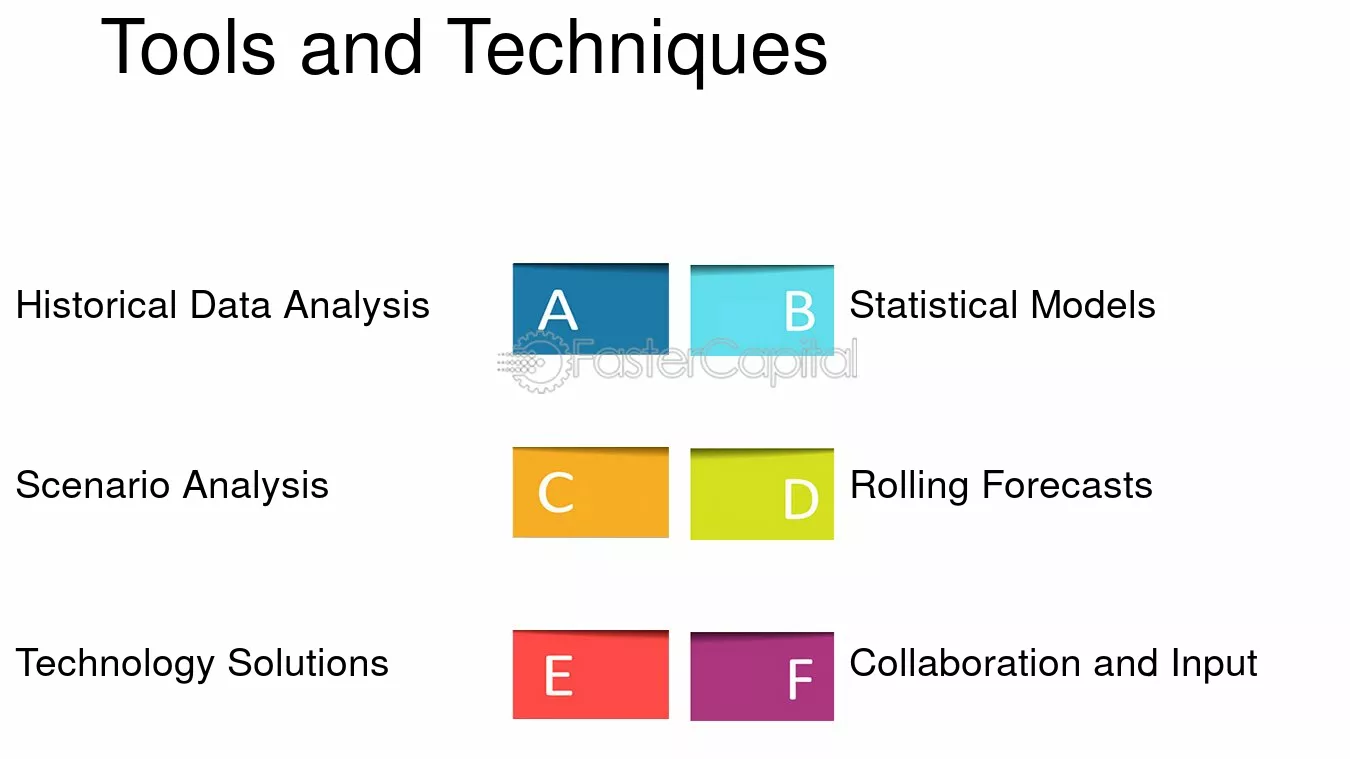 Tools and Techniques

Historical Data Analysis

A

B

Statistical Models

Scenario Analysis

C

D

Rolling Forecasts

Technology Solutions

E

F

Collaboration and Input

FasterCapital